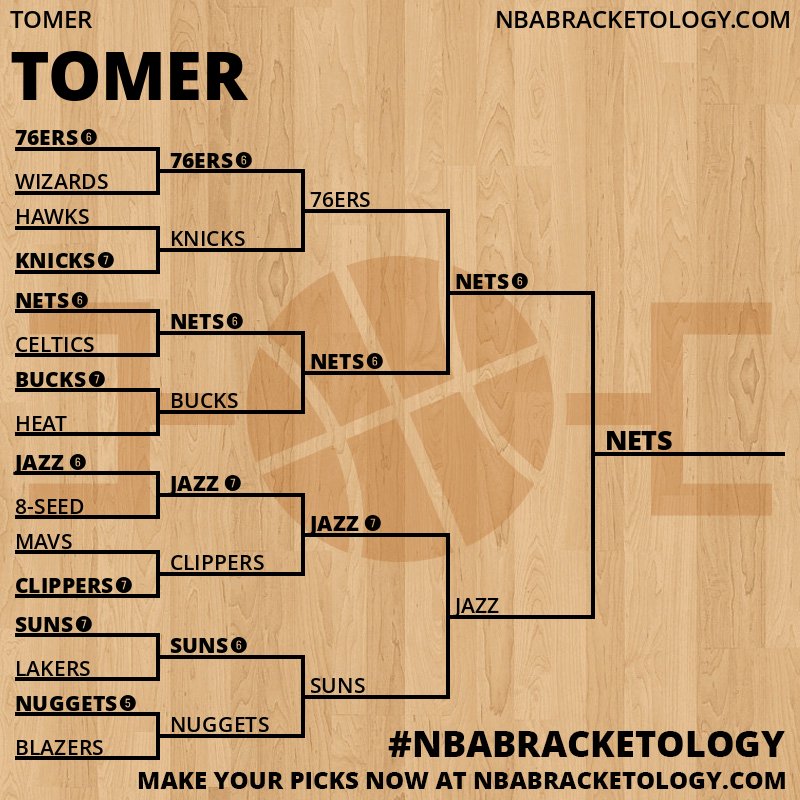 TOMER

NBABRACKETOLOGY.COM

TOMER

76ERS 6
WIZARDS
HAWKS
KNICKS 7
NETS 6
CELTICS
BUCKS 7
HEAT
JAZZ 6
8-SEED
MAVS
CLIPPERS 7
SUNS 7
LAKERS
NUGGETS 5
BLAZERS

76ERS 6
KNICKS
NETS 6
BUCKS
JAZZ 7
CLIPPERS
SUNS 6
NUGGETS

76ERS
NETS 6
JAZZ 7
SUNS

NETS 6
JAZZ

NETS

#NBABRACKETOLOGY

MAKE YOUR PICKS NOW AT NBABRACKETOLOGY.COM